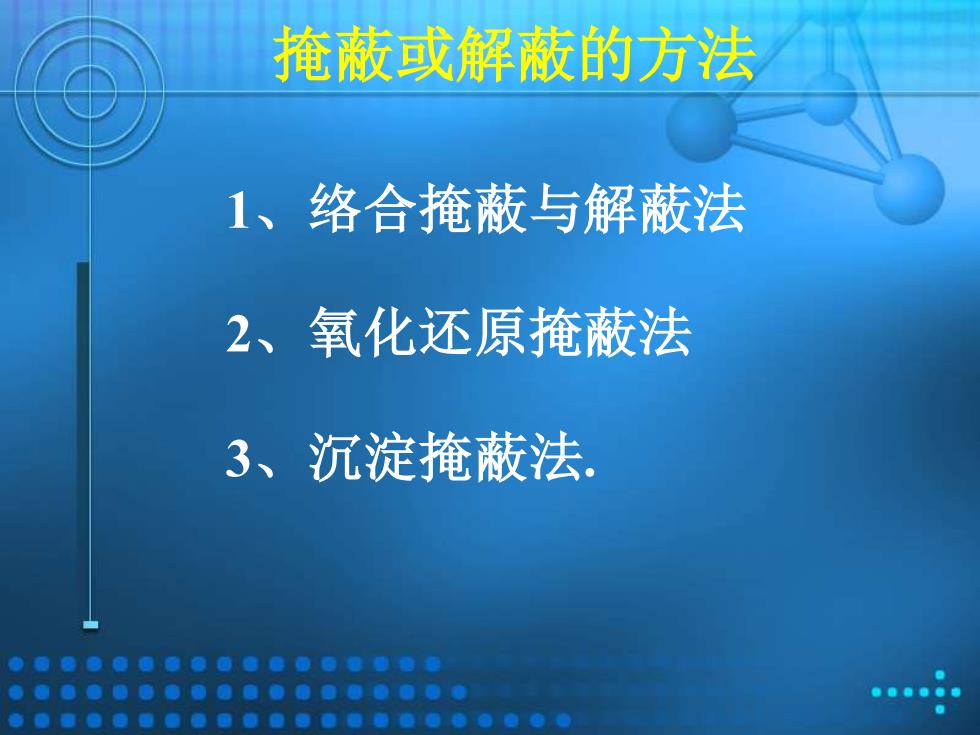 掩蔽或解蔽的方法

1、络合掩蔽与解蔽法

2、氧化还原掩蔽法

3、沉淀掩蔽法.